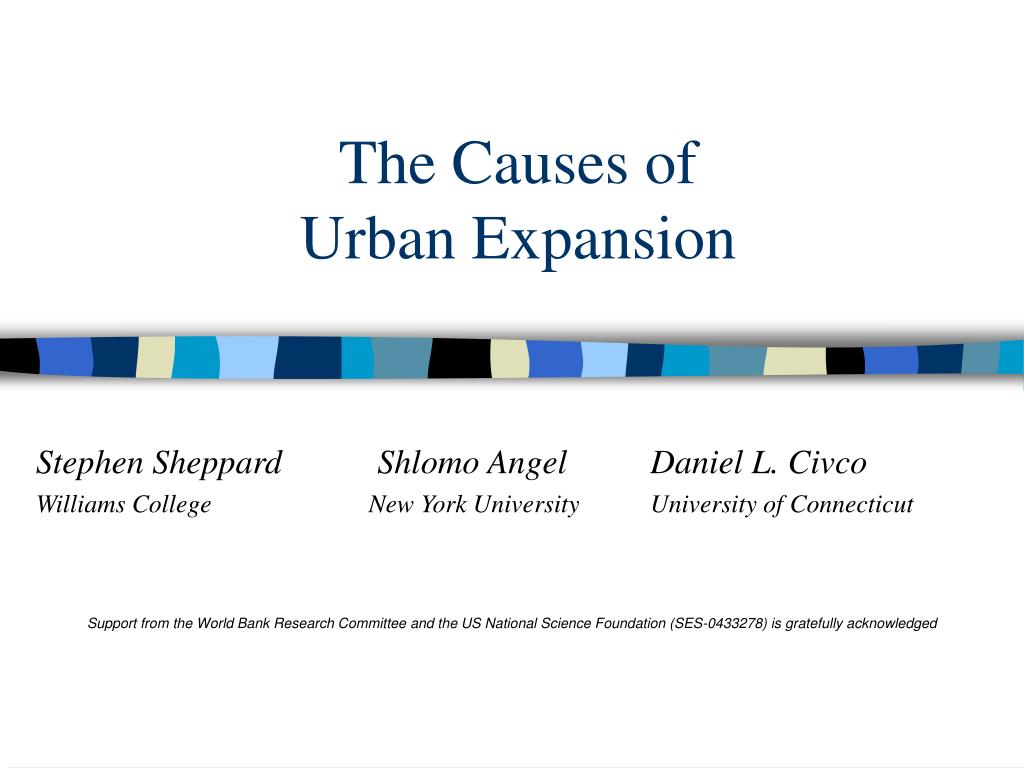 The Causes of
Urban Expansion

Stephen Sheppard
Williams College

Shlomo Angel
New York University

Daniel L. Civco
University of Connecticut

Support from the World Bank Research Committee and the US National Science Foundation (SES-0433278) is gratefully acknowledged